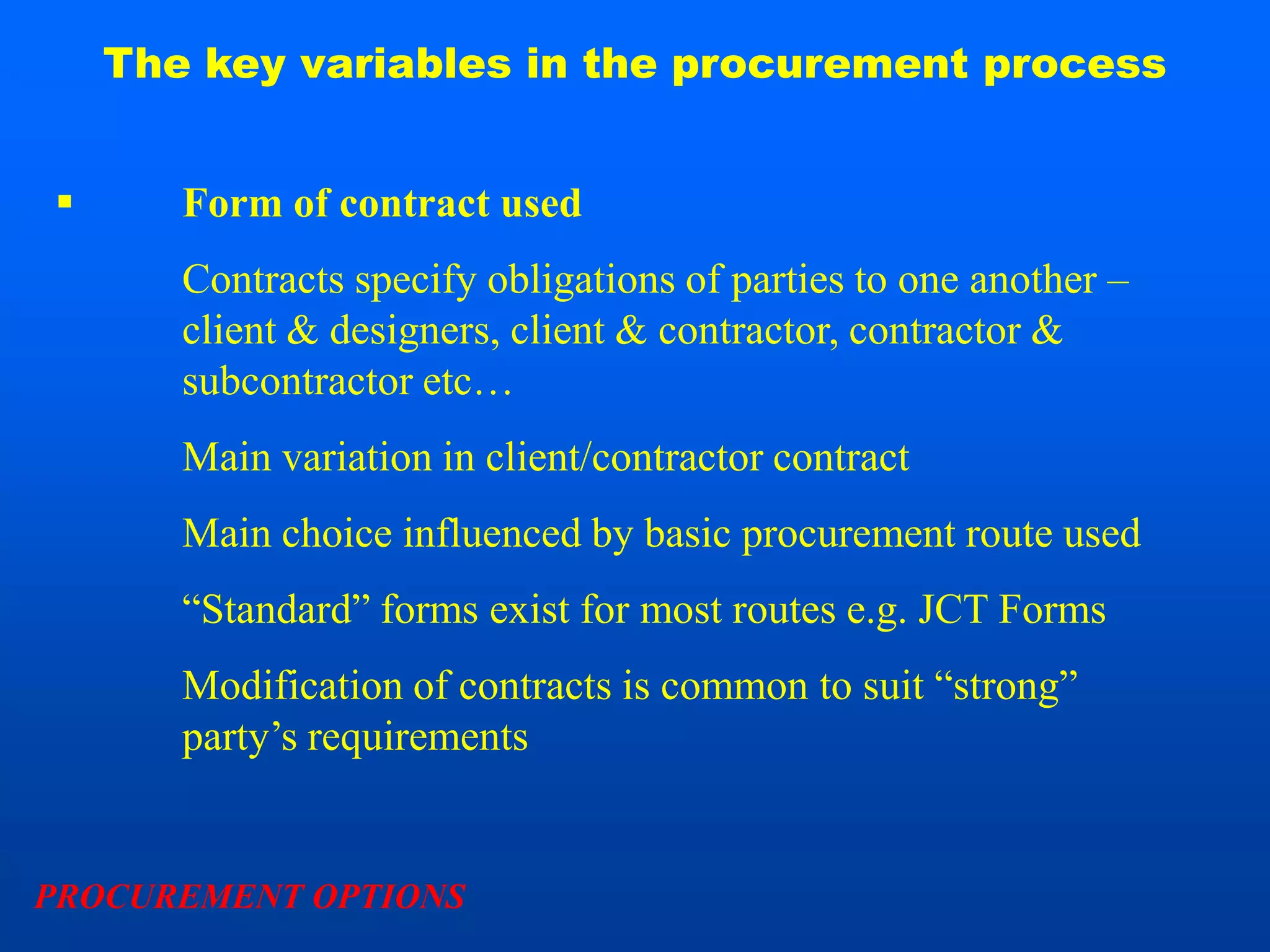 The key variables in the procurement process

▪ Form of contract used

Contracts specify obligations of parties to one another – client & designers, client & contractor, contractor & subcontractor etc…

Main variation in client/contractor contract

Main choice influenced by basic procurement route used

“Standard” forms exist for most routes e.g. JCT Forms

Modification of contracts is common to suit “strong” party’s requirements

PROCUREMENT OPTIONS